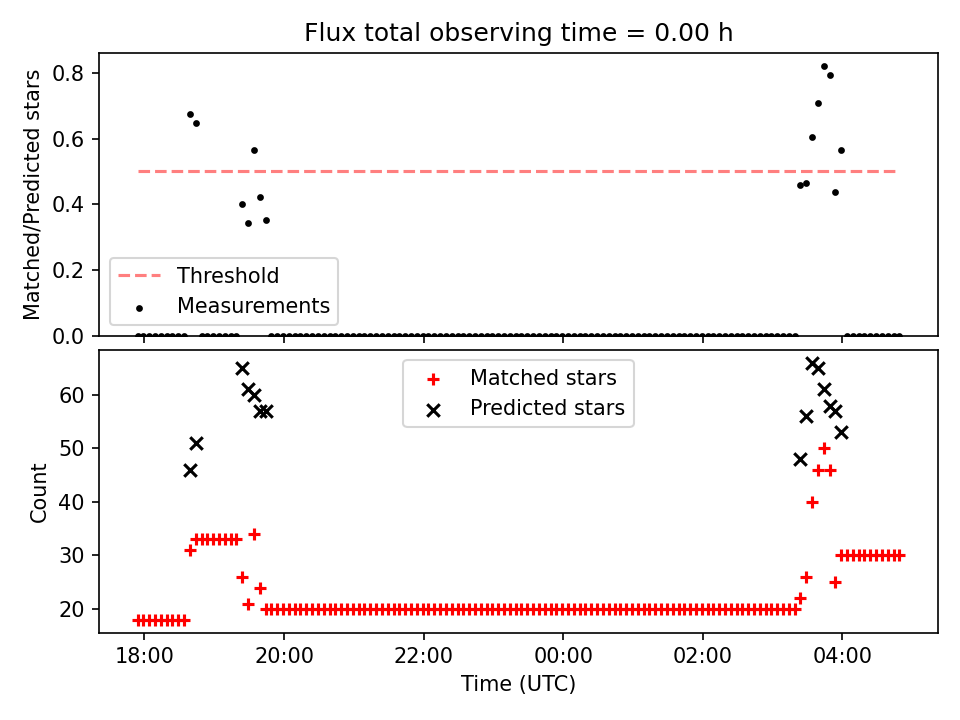 Flux total observing time = 0.00 h

Matched/Predicted stars

0.8
0.6
0.4
0.2
0.0

Threshold
Measurements

Matched stars
Predicted stars

Count

60
50
40
30
20

18:00
20:00
22:00
00:00
02:00
04:00

Time (UTC)